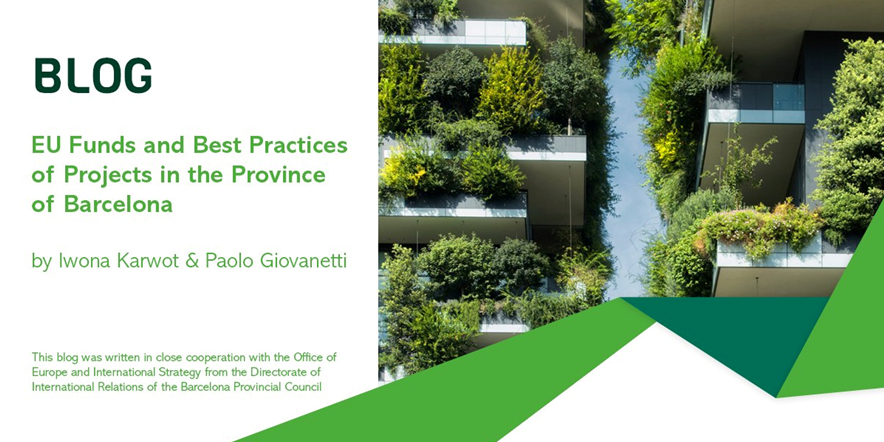 BLOG

EU Funds and Best Practices of Projects in the Province of Barcelona

by Iwona Karwot & Paolo Giovanetti

This blog was written in close cooperation with the Office of Europe and International Strategy from the Directorate of International Relations of the Barcelona Provincial Council